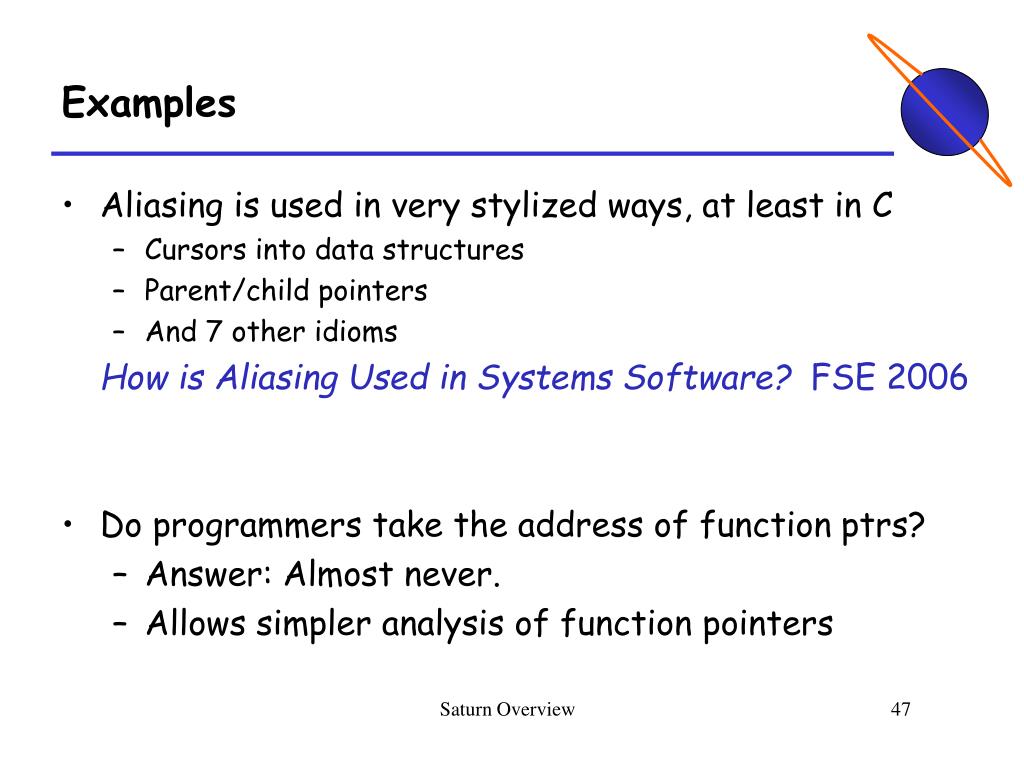 Examples

• Aliasing is used in very stylized ways, at least in C
  – Cursors into data structures
  – Parent/child pointers
  – And 7 other idioms

  How is Aliasing Used in Systems Software? FSE 2006

• Do programmers take the address of function ptrs?
  – Answer: Almost never.
  – Allows simpler analysis of function pointers

Saturn Overview

47